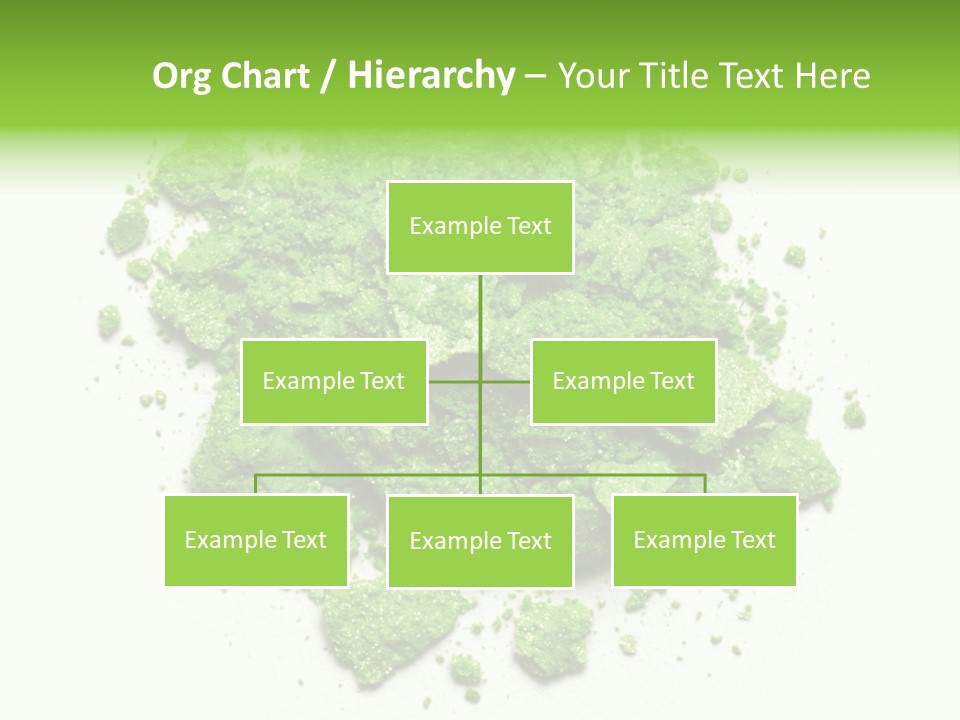 Org Chart / Hierarchy – Your Title Text Here

Example Text

Example Text

Example Text

Example Text

Example Text

Example Text